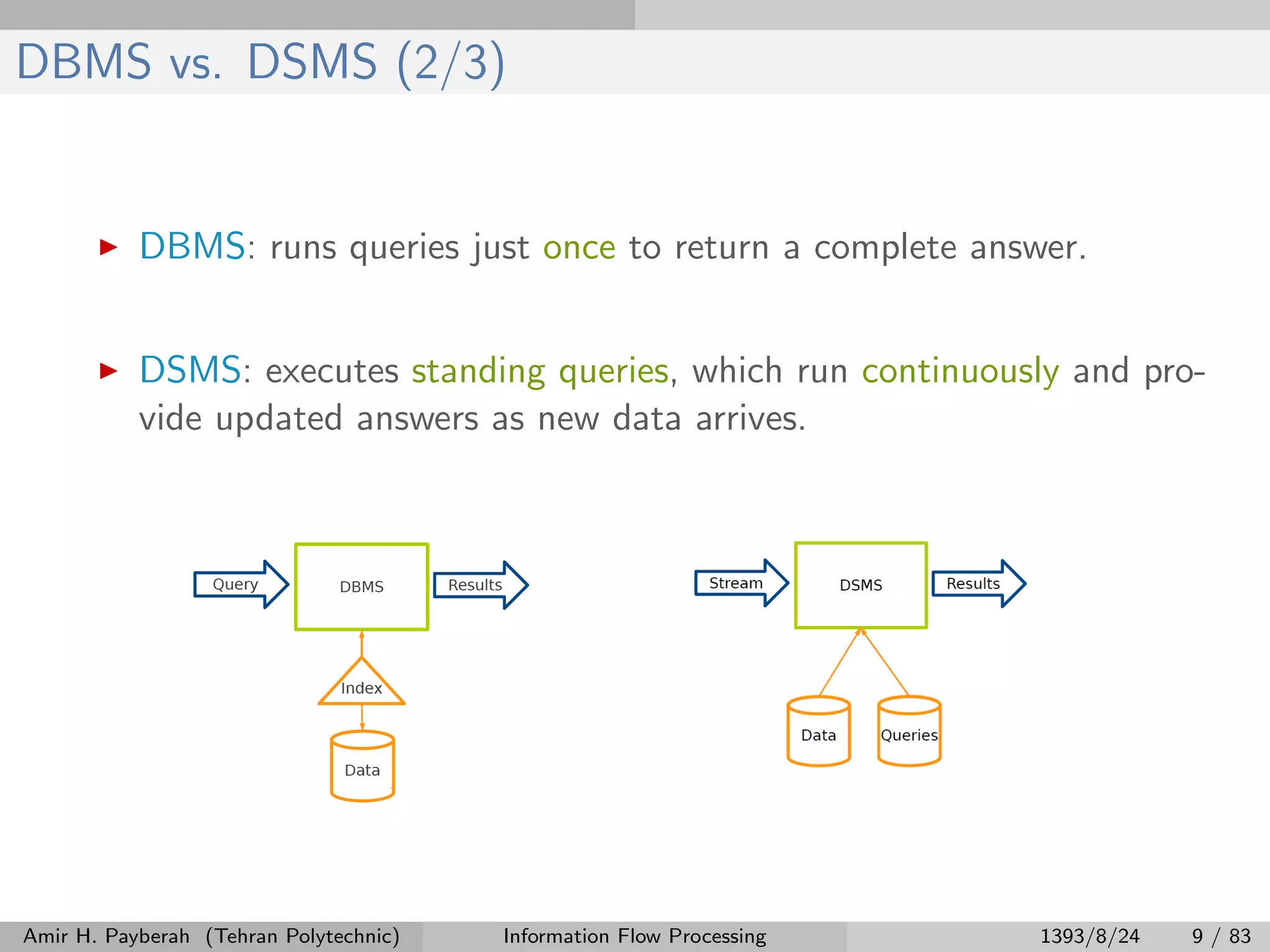 DBMS vs. DSMS (2/3)

▶ DBMS: runs queries just once to return a complete answer.

▶ DSMS: executes standing queries, which run continuously and provide updated answers as new data arrives.

Query
DBMS
Results
Index
Data

Stream
DSMS
Results
Data
Queries

Amir H. Payberah (Tehran Polytechnic) Information Flow Processing 1393/8/24 9 / 83